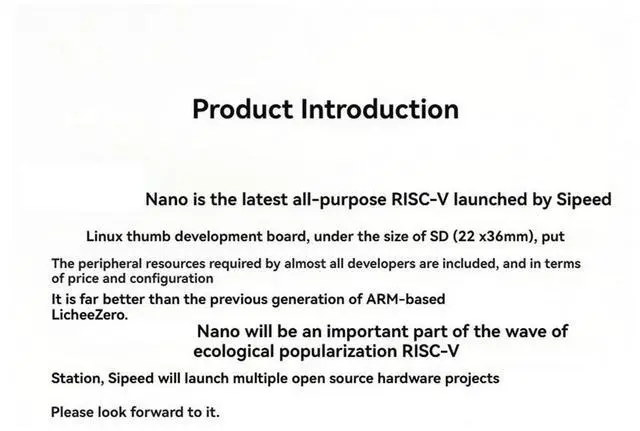 Product Introduction

Nano is the latest all-purpose RISC-V launched by Sipeed

Linux thumb development board, under the size of SD (22 x36mm), put

The peripheral resources required by almost all developers are included, and in terms of price and configuration

It is far better than the previous generation of ARM-based LicheeZero.

Nano will be an important part of the wave of ecological popularization RISC-V

Station, Sipeed will launch multiple open source hardware projects

Please look forward to it.